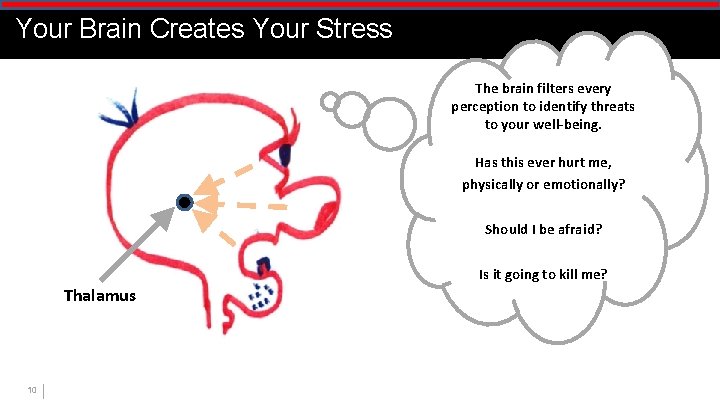 Your Brain Creates Your Stress

Thalamus

The brain filters every perception to identify threats to your well-being.

Has this ever hurt me, physically or emotionally?

Should I be afraid?

Is it going to kill me?

10